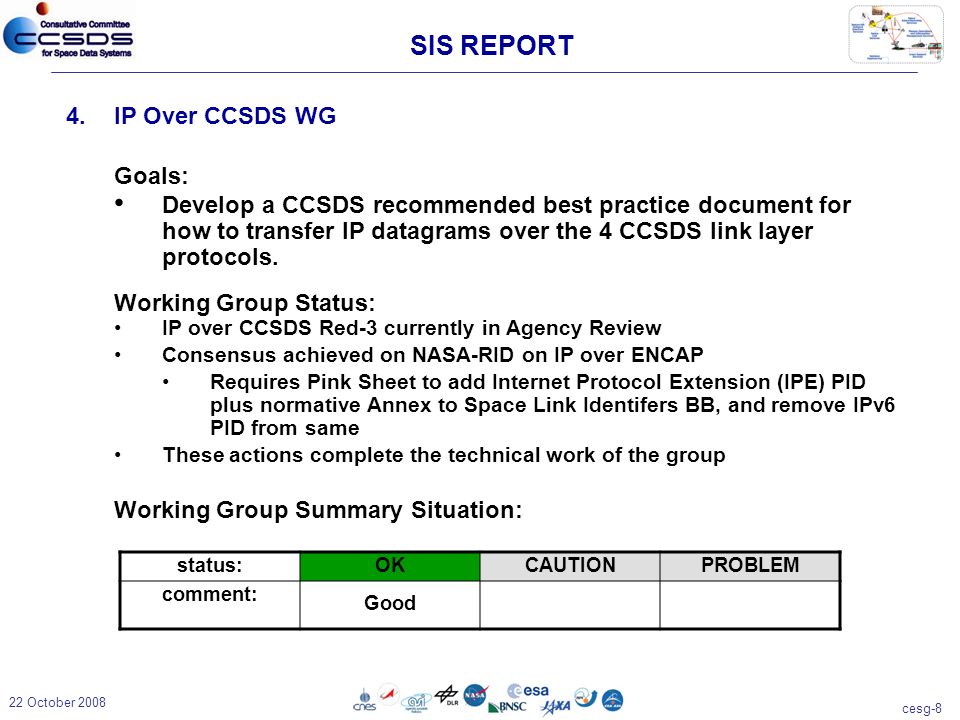 Consultative Committee
CCSDS
for Space Data Systems

SIS REPORT

4. IP Over CCSDS WG

Goals:

• Develop a CCSDS recommended best practice document for how to transfer IP datagrams over the 4 CCSDS link layer protocols.

Working Group Status:

• IP over CCSDS Red-3 currently in Agency Review
• Consensus achieved on NASA-RID on IP over ENCAP
  • Requires Pink Sheet to add Internet Protocol Extension (IPE) PID plus normative Annex to Space Link Identifers BB, and remove IPv6 PID from same
• These actions complete the technical work of the group

Working Group Summary Situation:

| status: | OK | CAUTION | PROBLEM |
|---|---|---|---|
| comment: | Good | | |

22 October 2008

cnes DLR NASA esa BNSC JAXA

cesg-8